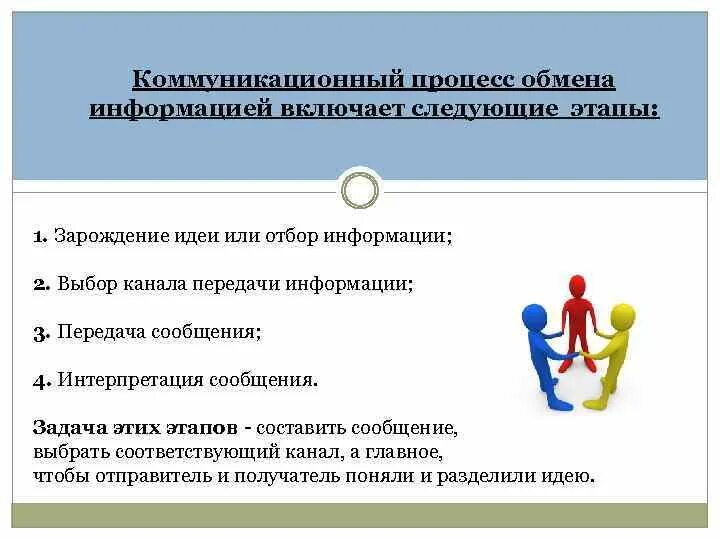 Коммуникационный процесс обмена информацией включает следующие этапы:

1. Зарождение идеи или отбор информации;

2. Выбор канала передачи информации;

3. Передача сообщения;

4. Интерпретация сообщения.

Задача этих этапов - составить сообщение, выбрать соответствующий канал, а главное, чтобы отправитель и получатель поняли и разделили идею.